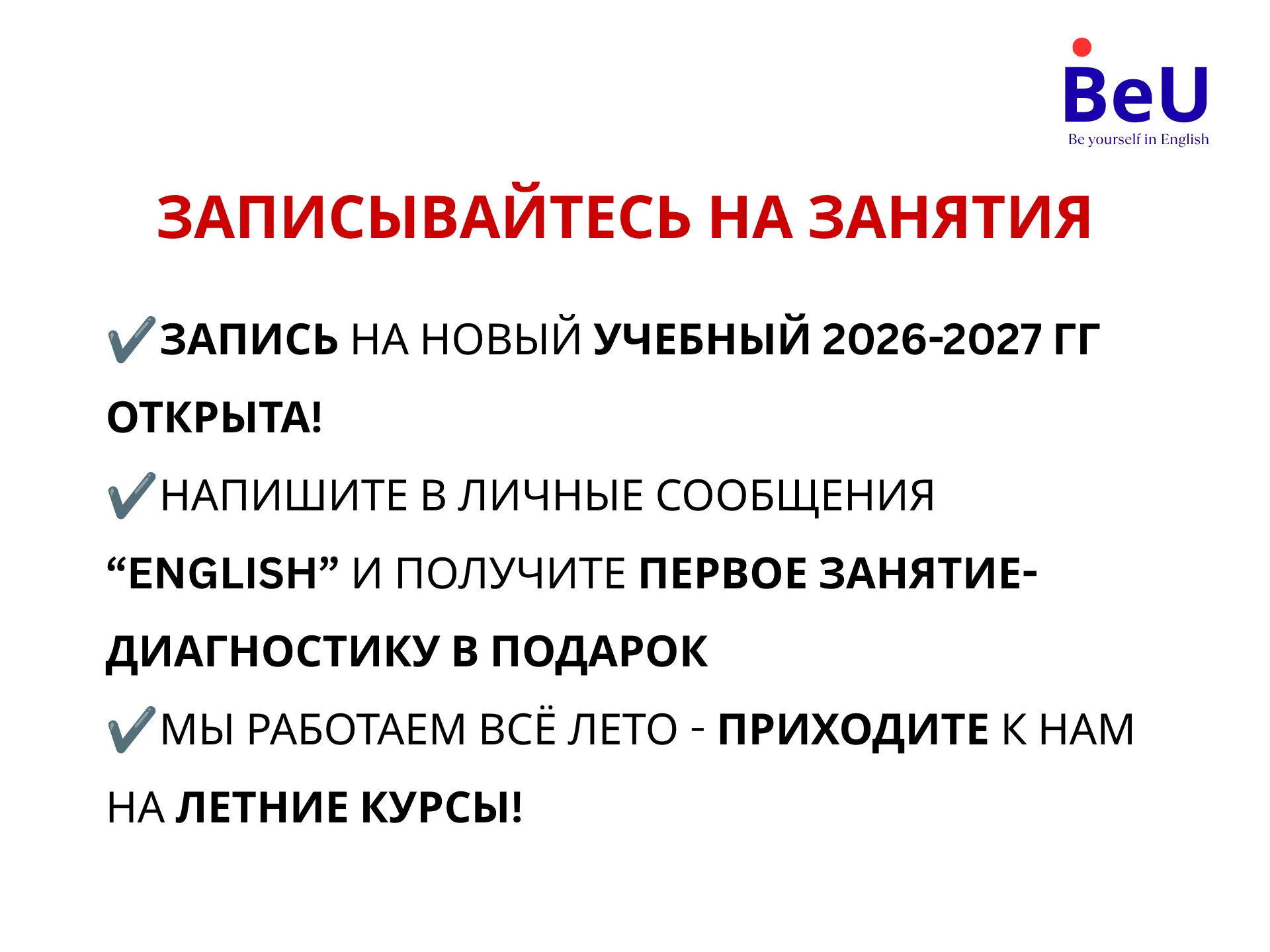 BeU
Be yourself in English

ЗАПИСЫВАЙТЕСЬ НА ЗАНЯТИЯ

✔️ЗАПИСЬ НА НОВЫЙ УЧЕБНЫЙ 2026-2027 ГГ ОТКРЫТА!

✔️НАПИШИТЕ В ЛИЧНЫЕ СООБЩЕНИЯ “ENGLISH” И ПОЛУЧИТЕ ПЕРВОЕ ЗАНЯТИЕ-ДИАГНОСТИКУ В ПОДАРОК

✔️МЫ РАБОТАЕМ ВСЁ ЛЕТО - ПРИХОДИТЕ К НАМ НА ЛЕТНИЕ КУРСЫ!